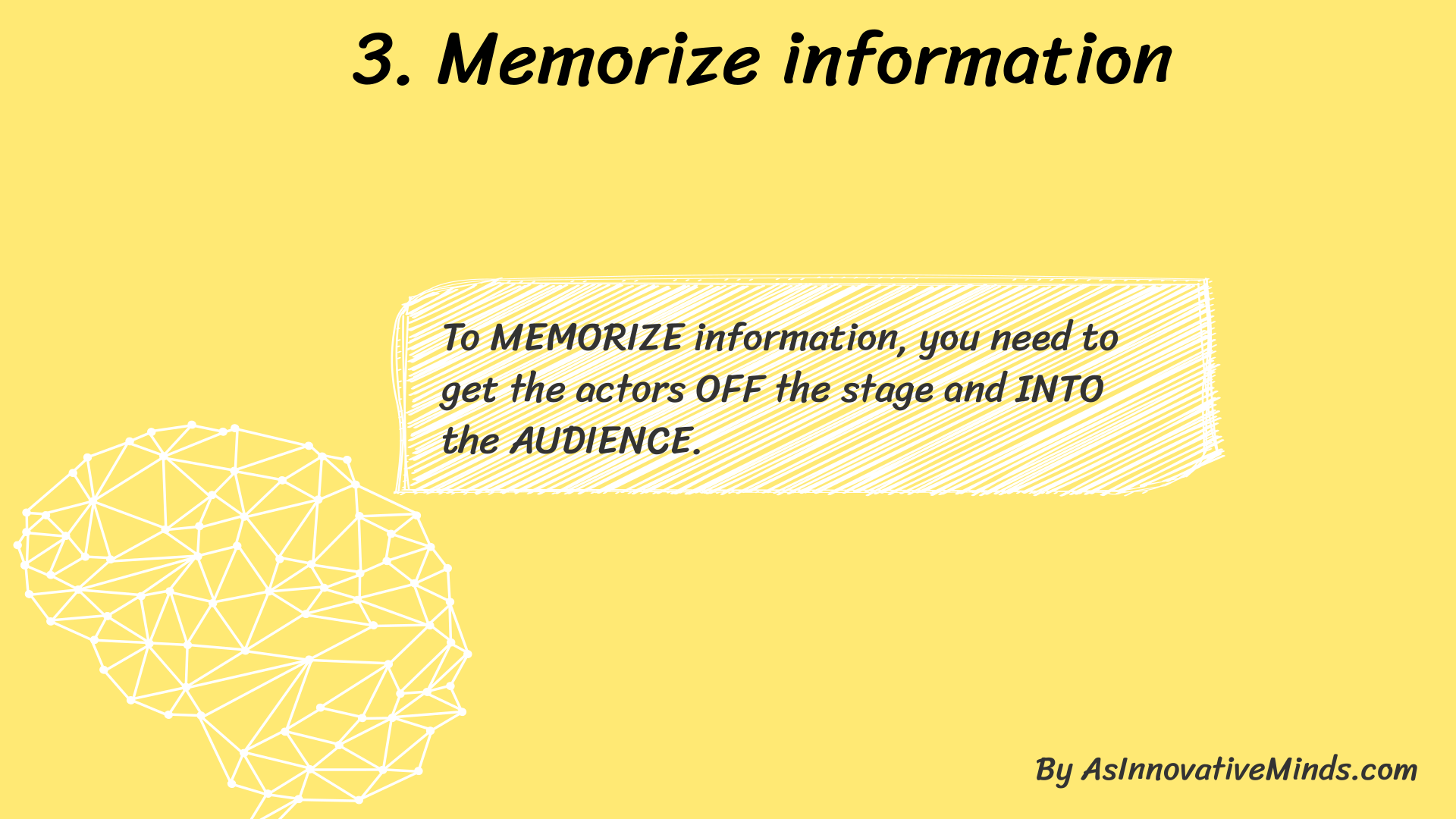 3. Memorize information

To MEMORIZE information, you need to get the actors OFF the stage and INTO the AUDIENCE.

By AsInnovativeMinds.com